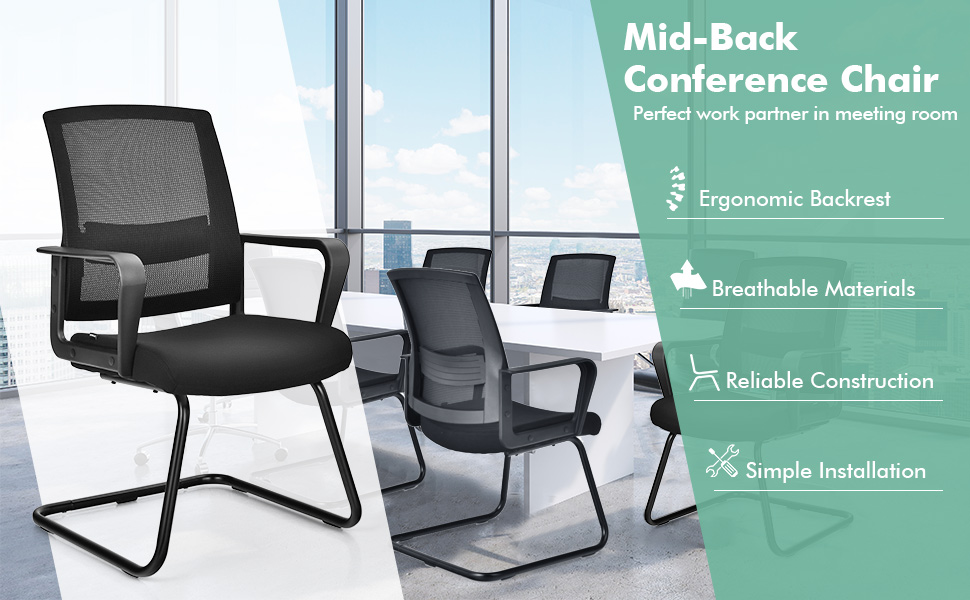 Mid-Back
Conference Chair
Perfect work partner in meeting room

Ergonomic Backrest

Breathable Materials

Reliable Construction

Simple Installation